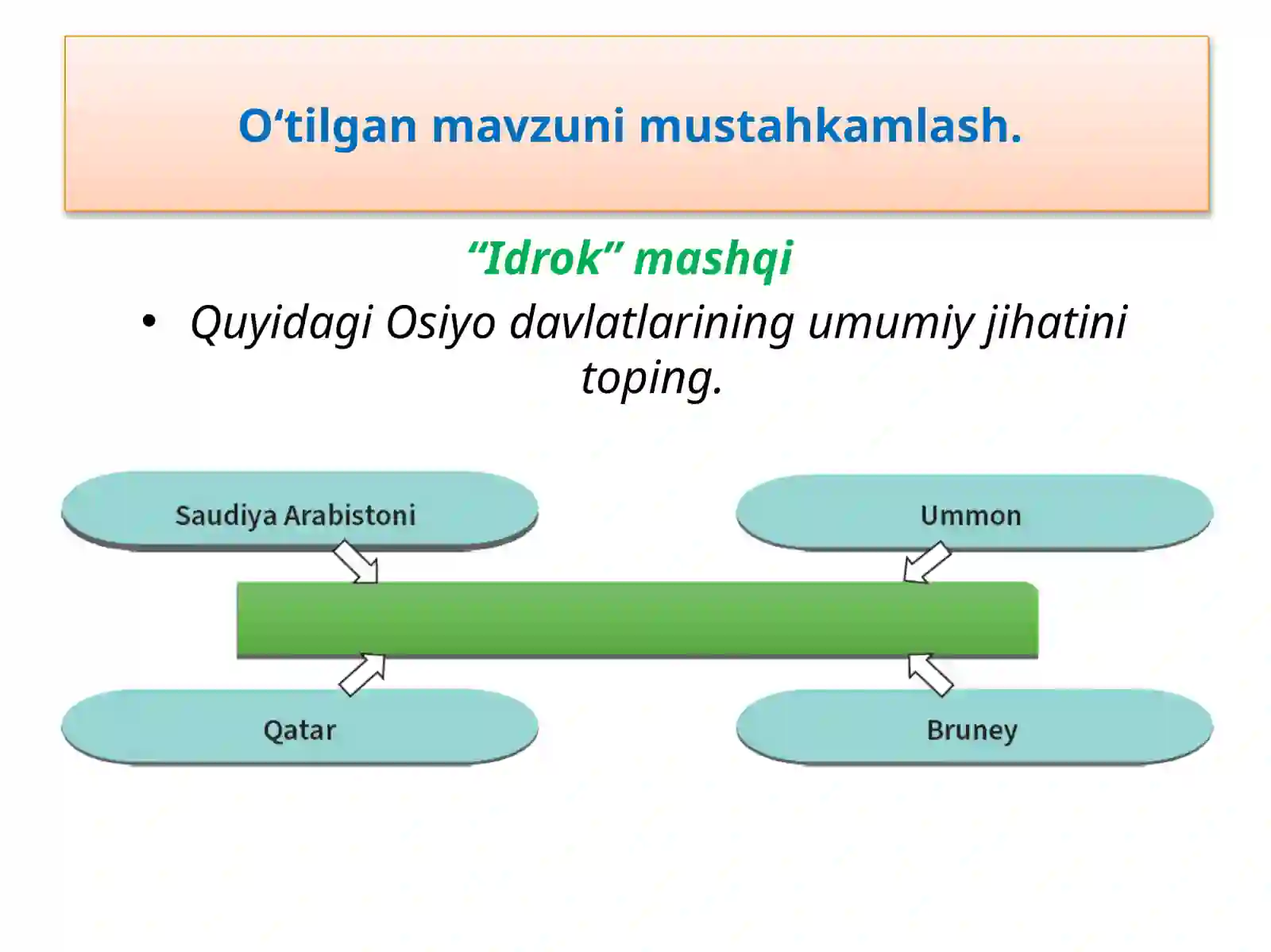 O‘tilgan mavzuni mustahkamlash.

“Idrok” mashqi

• Quyidagi Osiyo davlatlarining umumiy jihatini toping.

Saudiya Arabistoni

Ummon

Qatar

Bruney